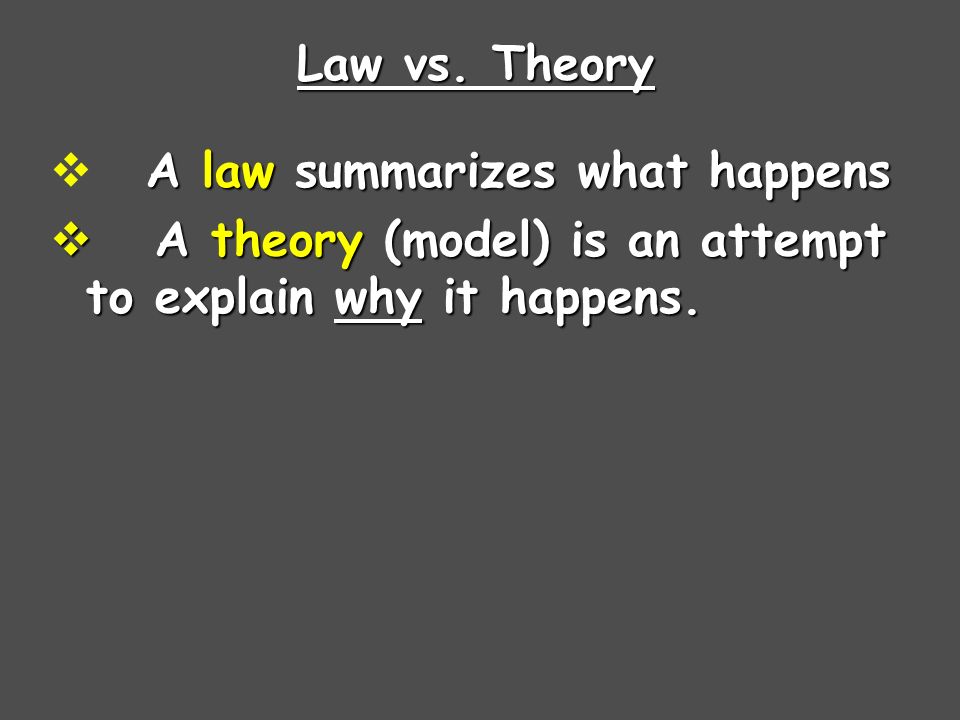 Law vs. Theory

❖ A law summarizes what happens

❖ A theory (model) is an attempt to explain why it happens.